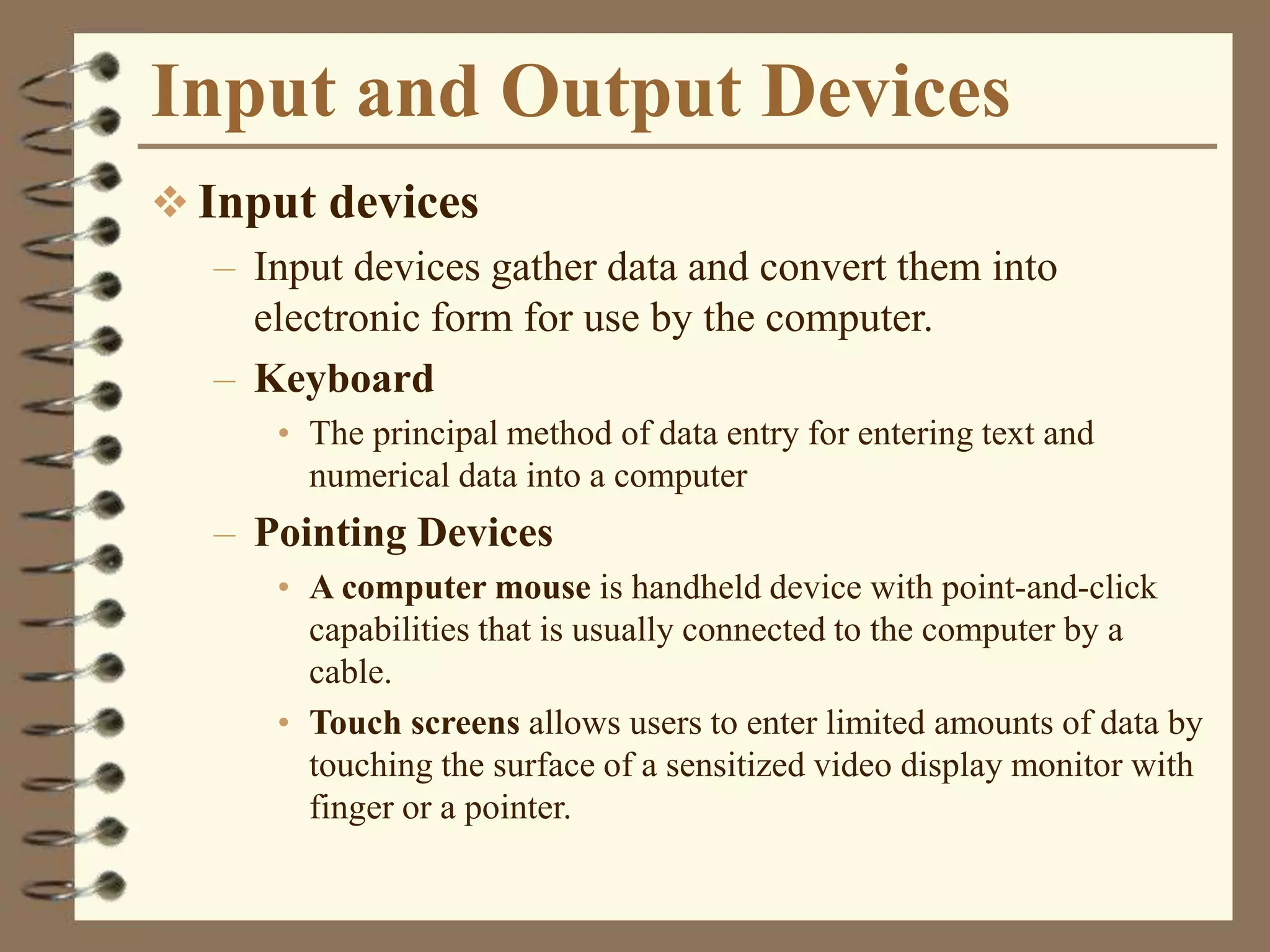 Input and Output Devices

❖ Input devices

– Input devices gather data and convert them into electronic form for use by the computer.

– Keyboard

• The principal method of data entry for entering text and numerical data into a computer

– Pointing Devices

• A computer mouse is handheld device with point-and-click capabilities that is usually connected to the computer by a cable.

• Touch screens allows users to enter limited amounts of data by touching the surface of a sensitized video display monitor with finger or a pointer.